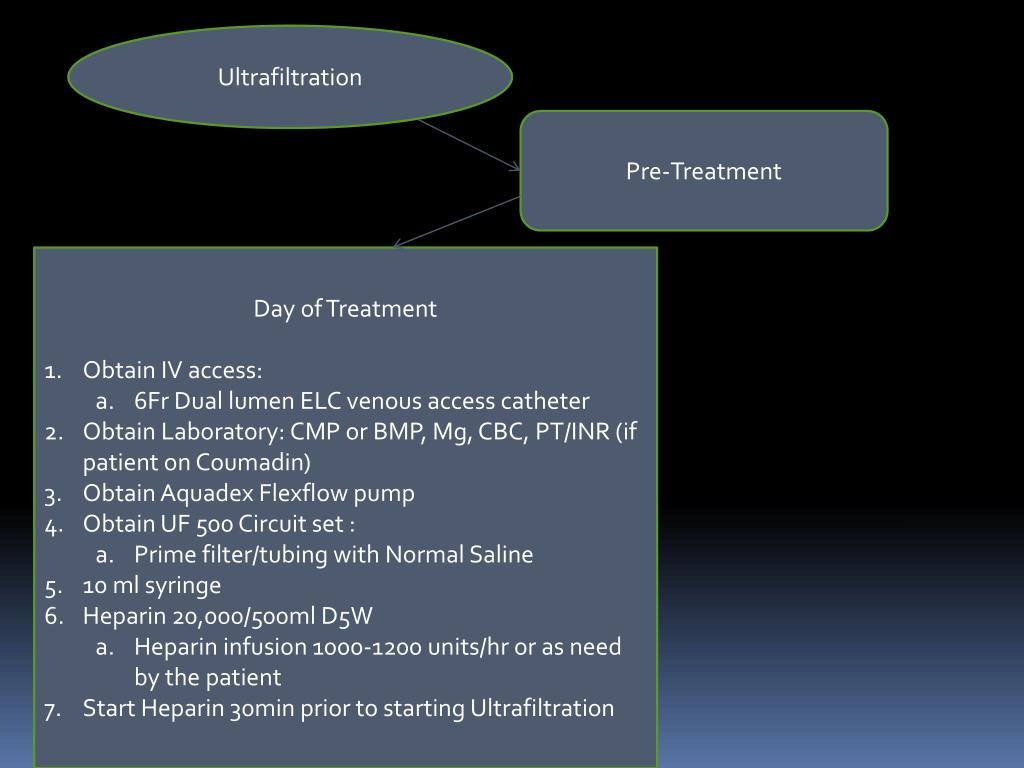 Ultrafiltration

Pre-Treatment

Day of Treatment

1. Obtain IV access:
 a. 6Fr Dual lumen ELC venous access catheter
2. Obtain Laboratory: CMP or BMP, Mg, CBC, PT/INR (if patient on Coumadin)
3. Obtain Aquadex Flexflow pump
4. Obtain UF 500 Circuit set :
 a. Prime filter/tubing with Normal Saline
5. 10 ml syringe
6. Heparin 20,000/500ml D5W
 a. Heparin infusion 1000-1200 units/hr or as need by the patient
7. Start Heparin 30min prior to starting Ultrafiltration